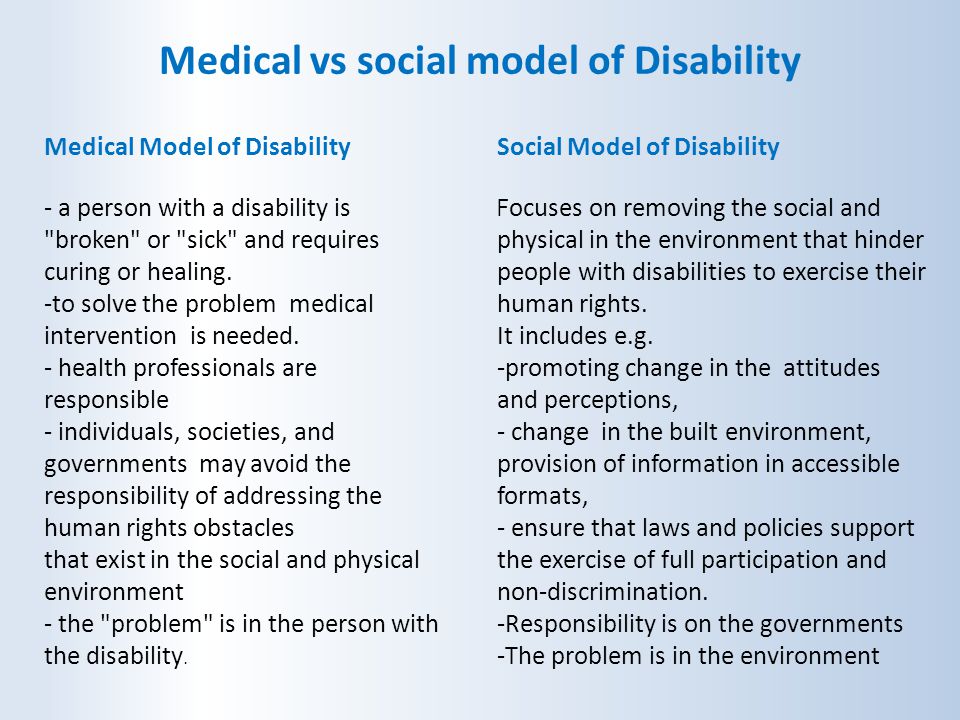 Medical vs social model of Disability

Medical Model of Disability

- a person with a disability is "broken" or "sick" and requires curing or healing.
-to solve the problem medical intervention is needed.
- health professionals are responsible
- individuals, societies, and governments may avoid the responsibility of addressing the human rights obstacles
that exist in the social and physical environment
- the "problem" is in the person with the disability.

Social Model of Disability

Focuses on removing the social and physical in the environment that hinder people with disabilities to exercise their human rights.
It includes e.g.
-promoting change in the attitudes and perceptions,
- change in the built environment, provision of information in accessible formats,
- ensure that laws and policies support the exercise of full participation and non-discrimination.
-Responsibility is on the governments
-The problem is in the environment